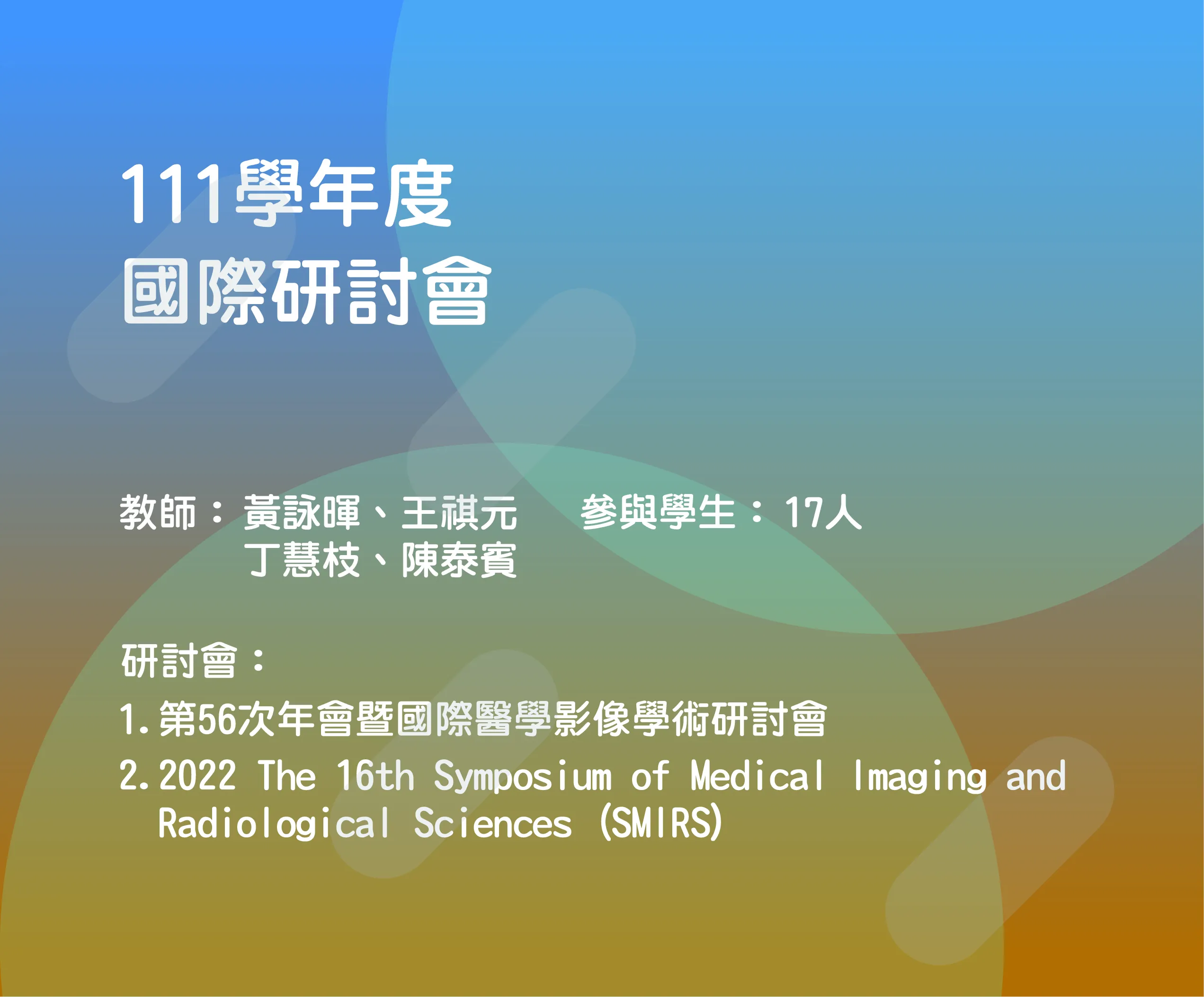 111學年度
國際研討會

教師：黃詠暉、王祺元
丁慧枝、陳泰賓

參與學生：17人

研討會：

1.第56次年會暨國際醫學影像學術研討會

2.2022 The 16th Symposium of Medical Imaging and Radiological Sciences (SMIRS)